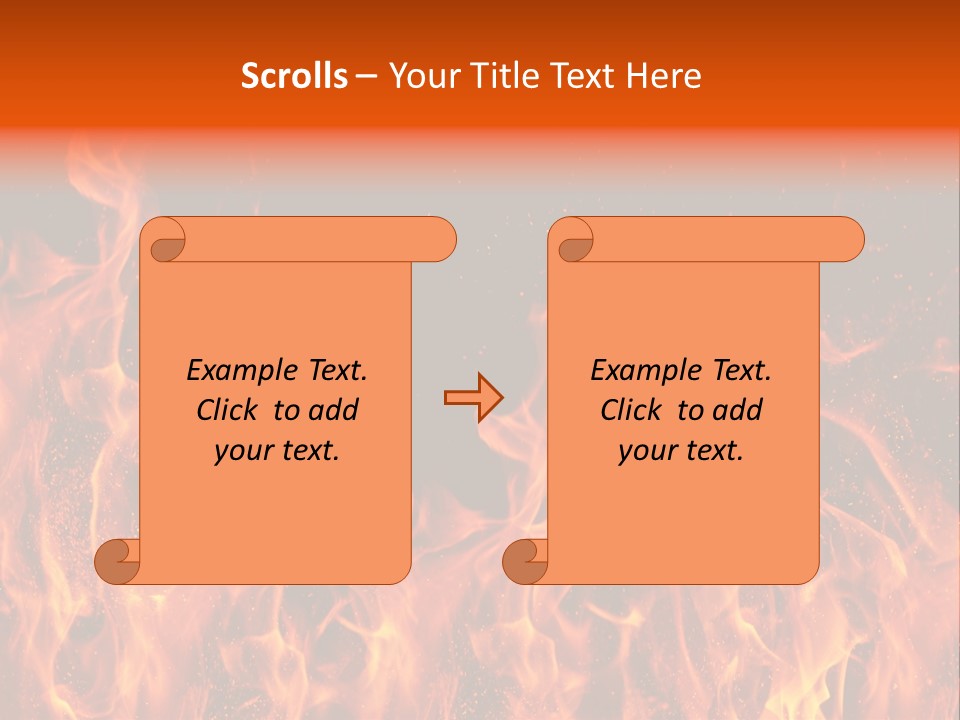 Scrolls – Your Title Text Here

Example Text. Click to add your text.

Example Text. Click to add your text.